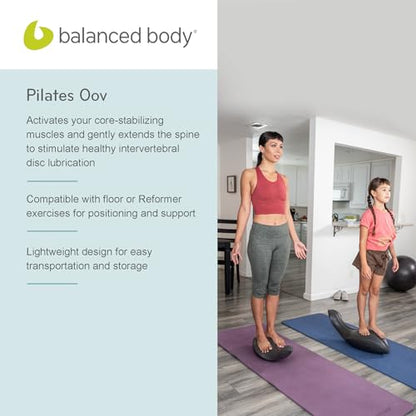 balanced body®

Pilates Oov

Activates your core-stabilizing muscles and gently extends the spine to stimulate healthy intervertebral disc lubrication

Compatible with floor or Reformer exercises for positioning and support

Lightweight design for easy transportation and storage